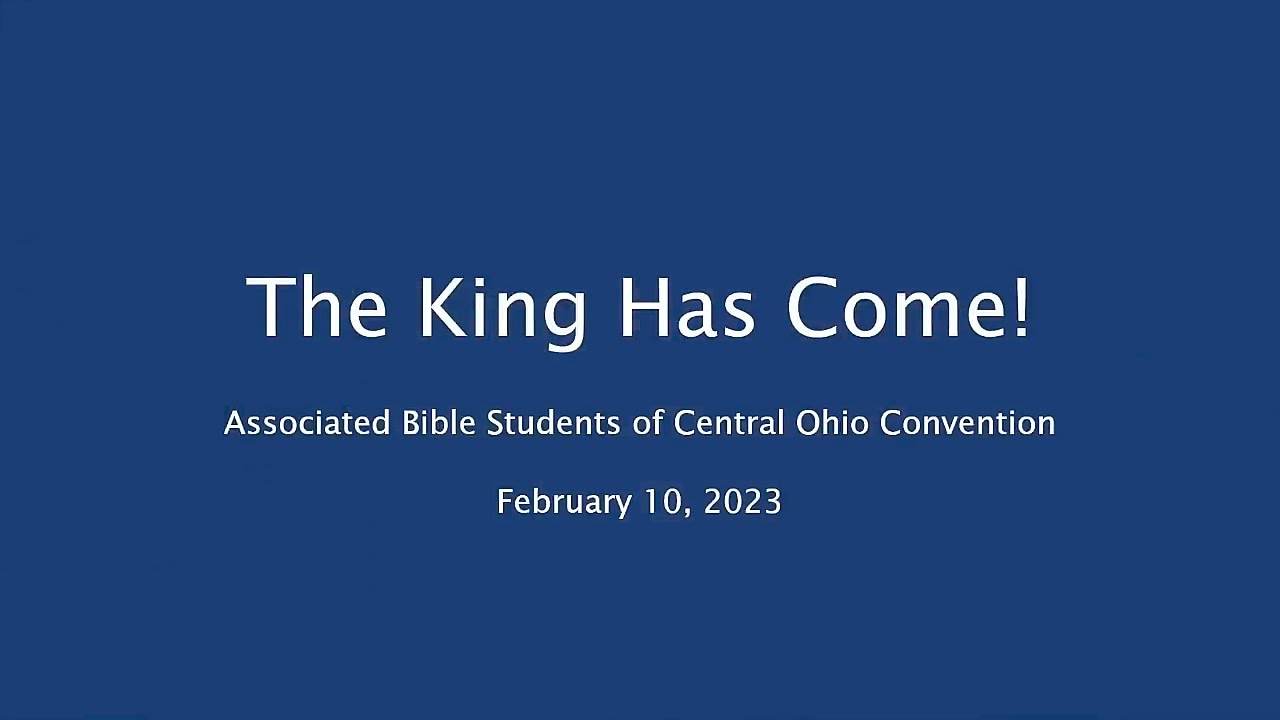 The King Has Come!

Associated Bible Students of Central Ohio Convention

February 10, 2023